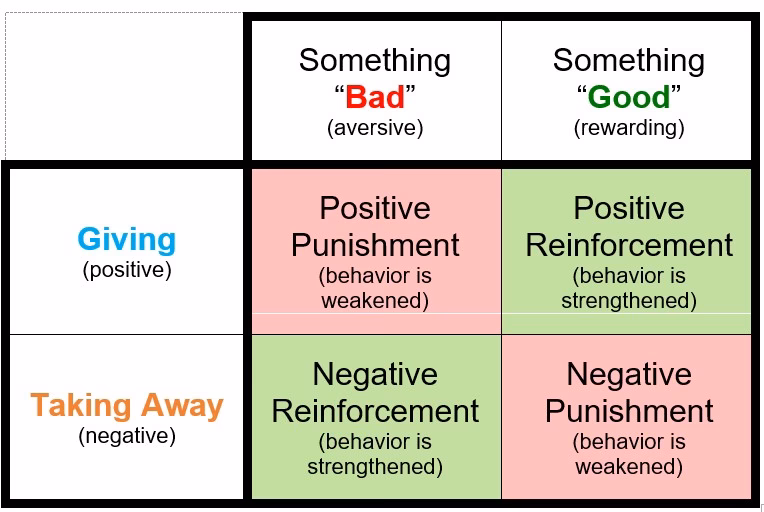 | | Something "Bad" (aversive) | Something "Good" (rewarding) |
|---|---|---|
| Giving (positive) | Positive Punishment (behavior is weakened) | Positive Reinforcement (behavior is strengthened) |
| Taking Away (negative) | Negative Reinforcement (behavior is strengthened) | Negative Punishment (behavior is weakened) |